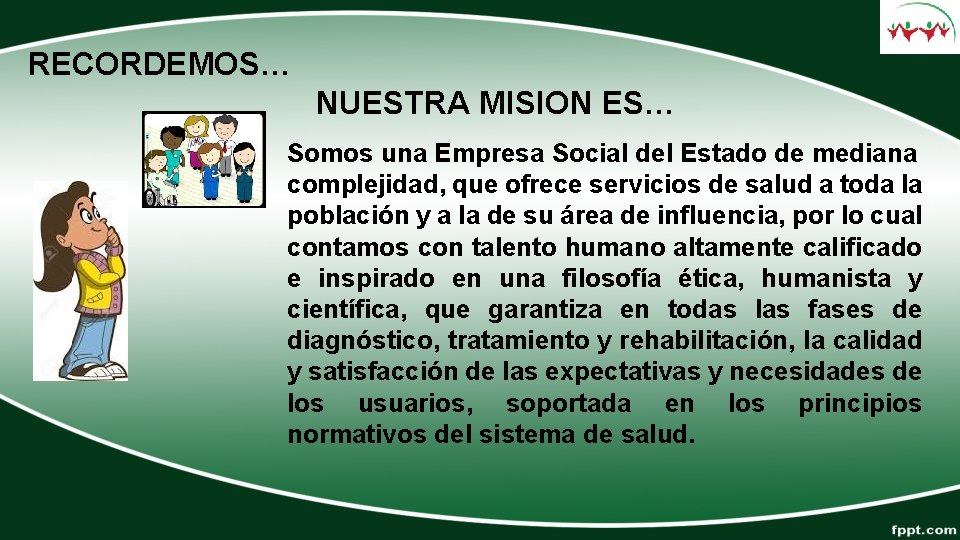 RECORDEMOS…

NUESTRA MISION ES…

Somos una Empresa Social del Estado de mediana complejidad, que ofrece servicios de salud a toda la población y a la de su área de influencia, por lo cual contamos con talento humano altamente calificado e inspirado en una filosofía ética, humanista y científica, que garantiza en todas las fases de diagnóstico, tratamiento y rehabilitación, la calidad y satisfacción de las expectativas y necesidades de los usuarios, soportada en los principios normativos del sistema de salud.

fppt.com